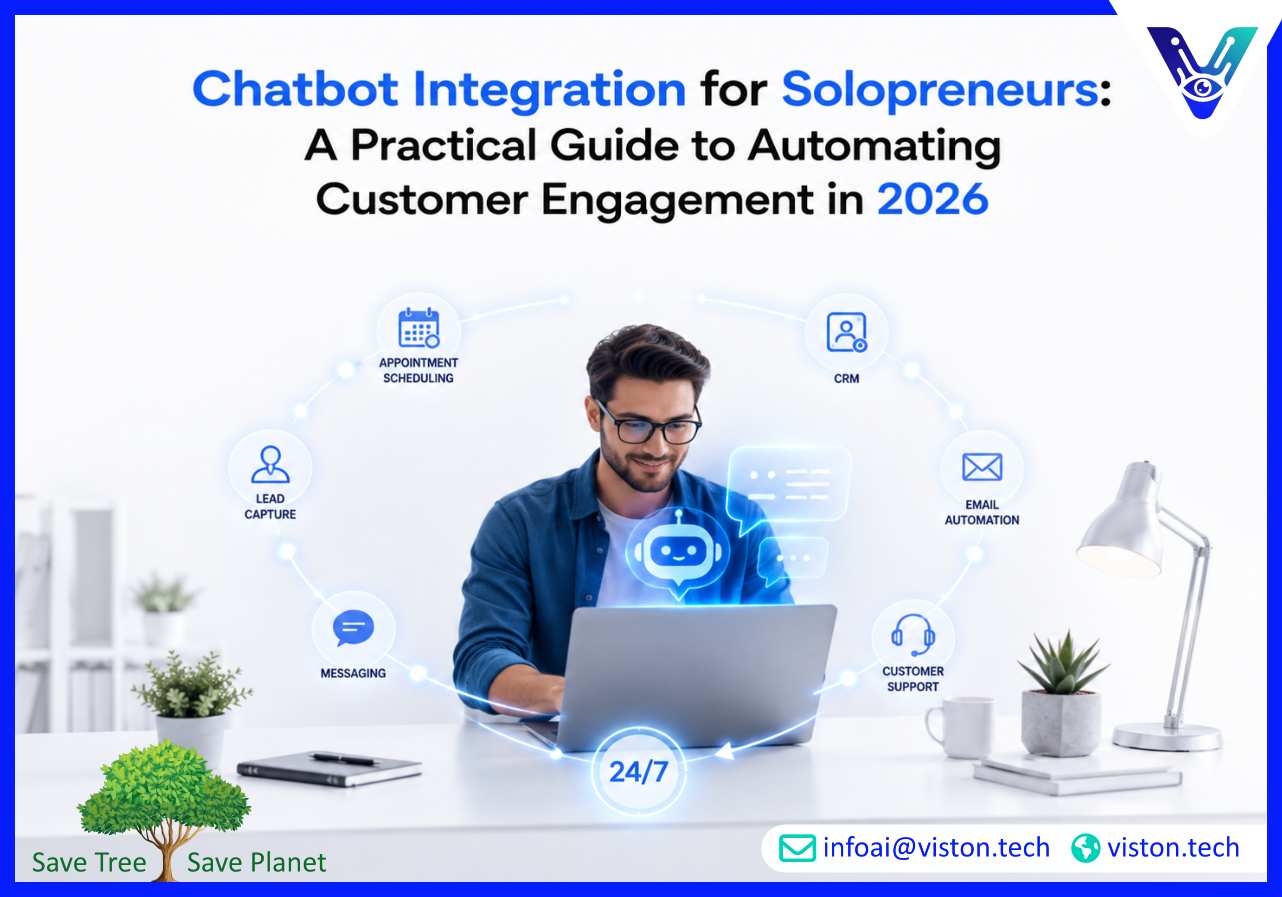 Chatbot Integration for Solopreneurs: A Practical Guide to Automating Customer Engagement in 2026

APPOINTMENT SCHEDULING

CRM

LEAD CAPTURE

EMAIL AUTOMATION

MESSAGING

CUSTOMER SUPPORT

24/7

Save Tree Save Planet

infoai@viston.tech viston.tech